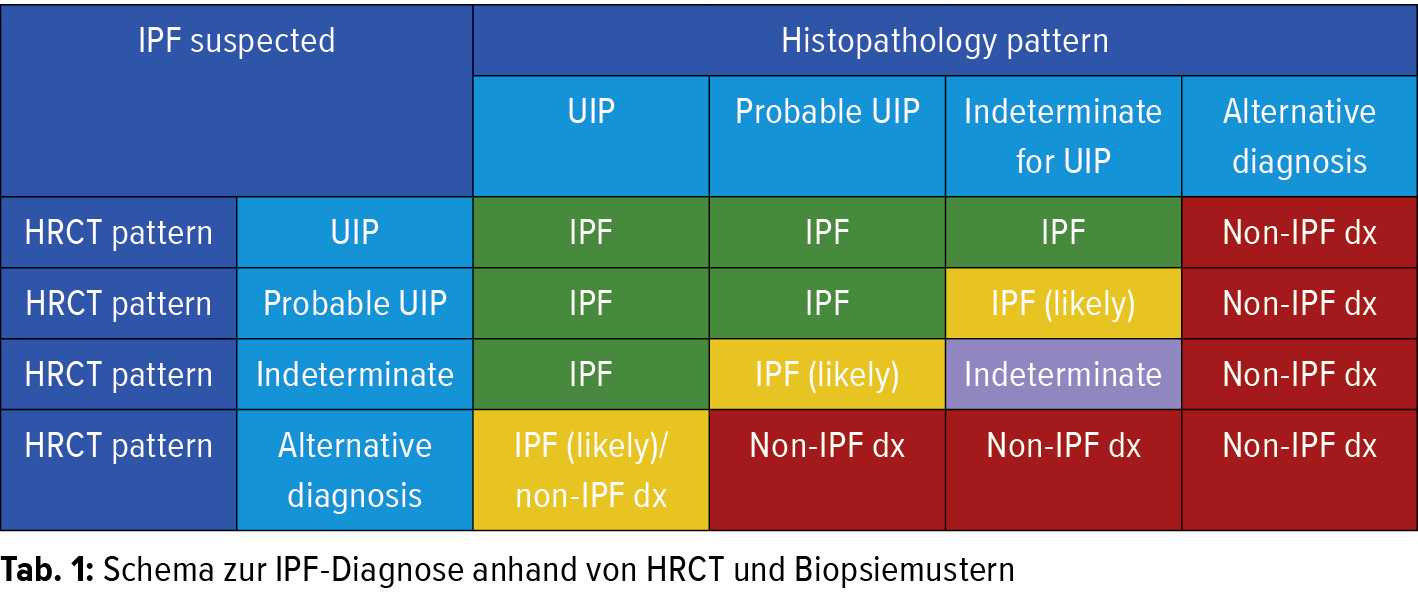 | IPF suspected | | Histopathology pattern | | | |
|---|---|---|---|---|---|
| | | UIP | Probable UIP | Indeterminate for UIP | Alternative diagnosis |
| HRCT pattern | UIP | IPF | IPF | IPF | Non-IPF dx |
| HRCT pattern | Probable UIP | IPF | IPF | IPF (likely) | Non-IPF dx |
| HRCT pattern | Indeterminate | IPF | IPF (likely) | Indeterminate | Non-IPF dx |
| HRCT pattern | Alternative diagnosis | IPF (likely)/ non-IPF dx | Non-IPF dx | Non-IPF dx | Non-IPF dx |

**Tab. 1:** Schema zur IPF-Diagnose anhand von HRCT und Biopsiemustern